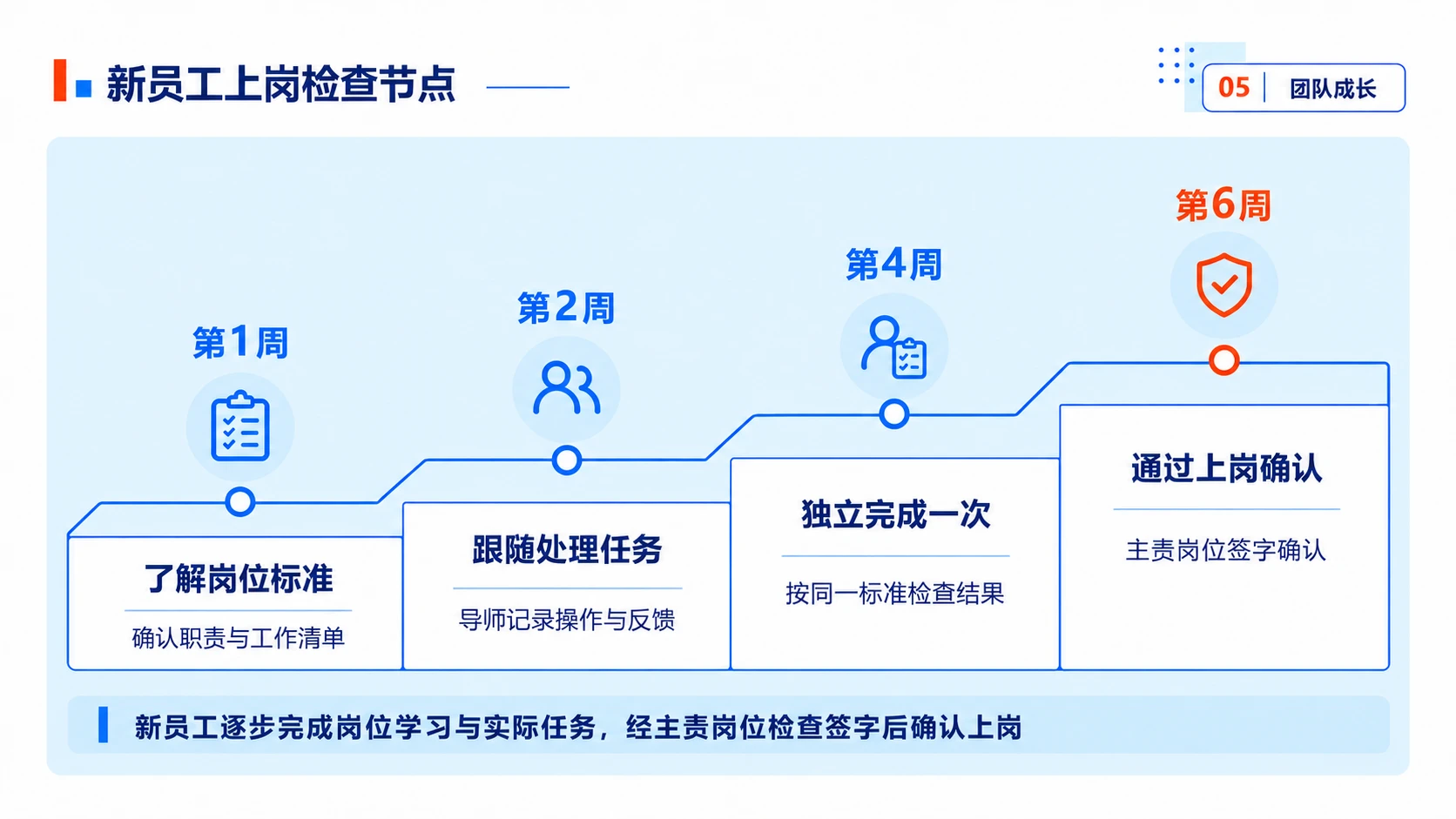 新员工上岗检查节点

05 团队成长

第1周

了解岗位标准

确认职责与工作清单

第2周

跟随处理任务

导师记录操作与反馈

第4周

独立完成一次

按同一标准检查结果

第6周

通过上岗确认

主责岗位签字确认

新员工逐步完成岗位学习与实际任务，经主责岗位检查签字后确认上岗